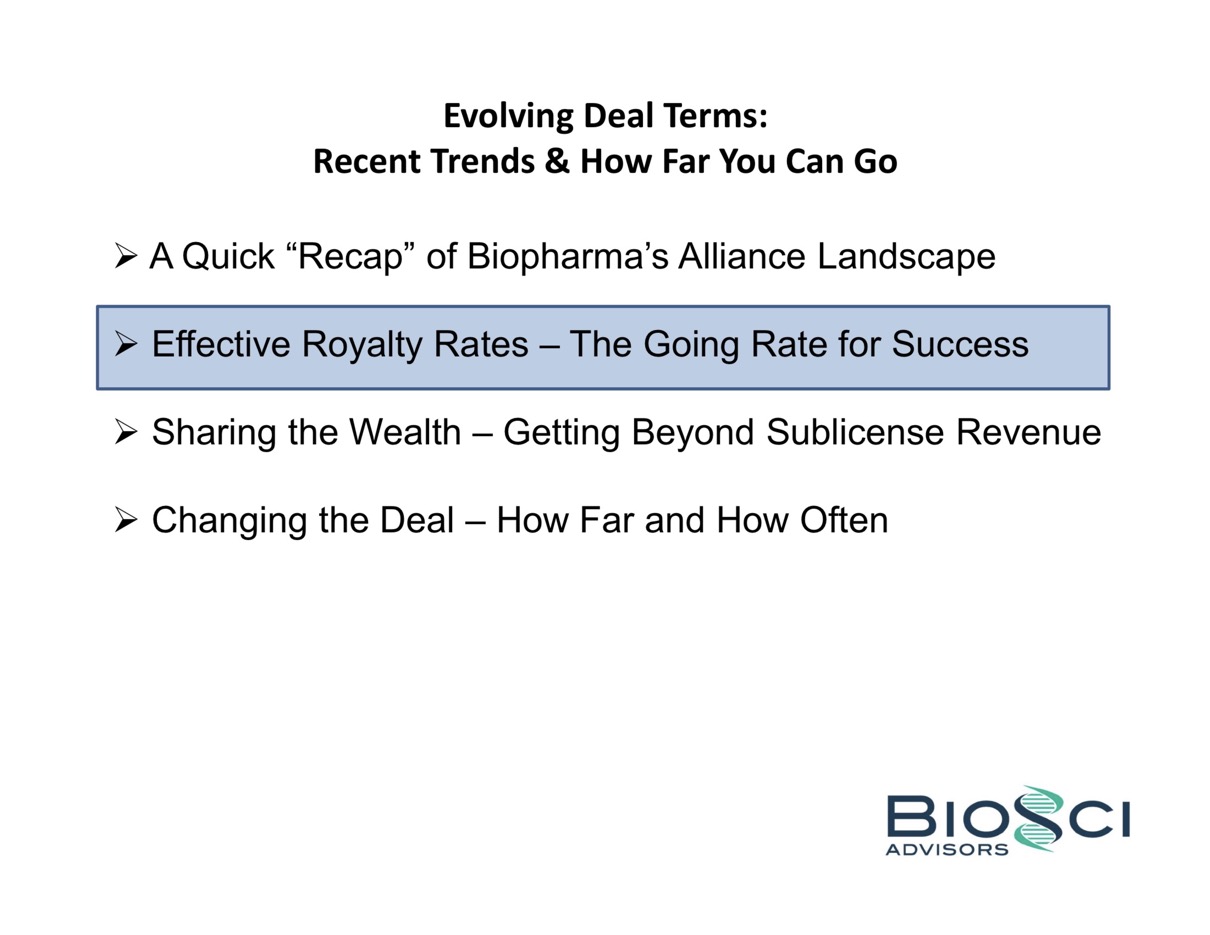 Evolving Deal Terms:
Recent Trends & How Far You Can Go

➢ A Quick “Recap” of Biopharma’s Alliance Landscape

➢ Effective Royalty Rates – The Going Rate for Success

➢ Sharing the Wealth – Getting Beyond Sublicense Revenue

➢ Changing the Deal – How Far and How Often

BIOSCI
ADVISORS